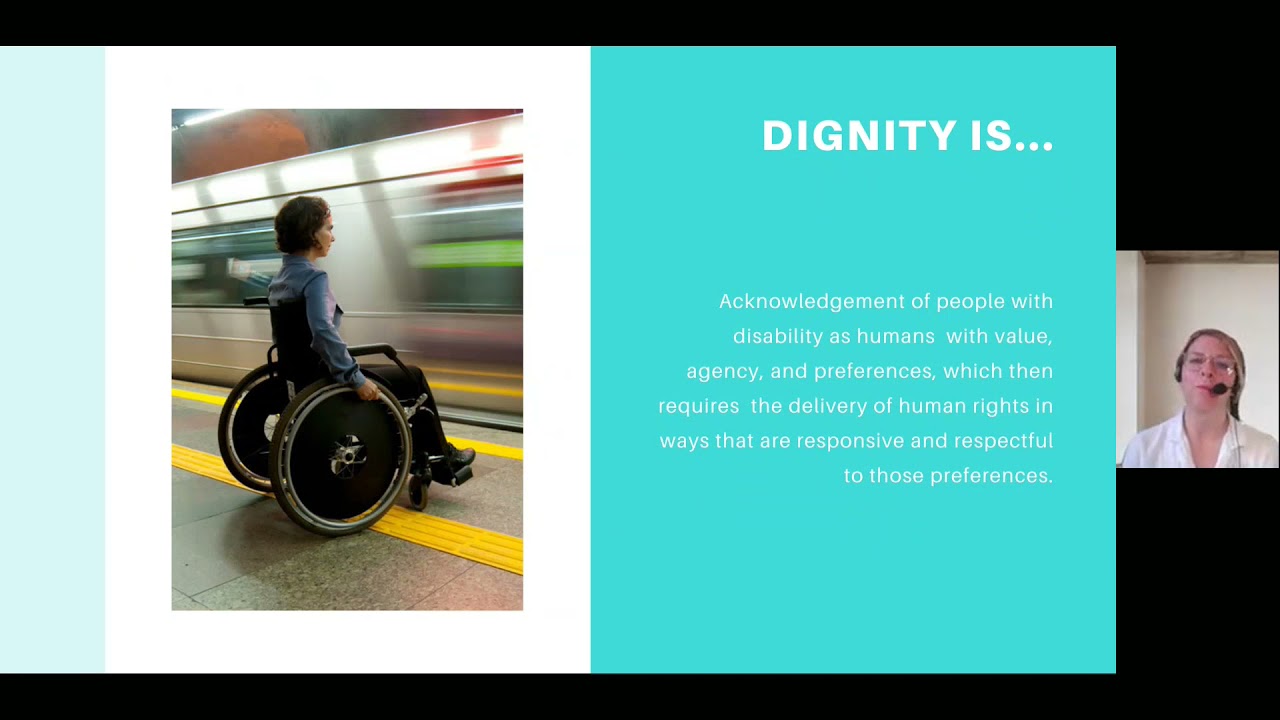 DIGNITY IS...

Acknowledgement of people with disability as humans with value, agency, and preferences, which then requires the delivery of human rights in ways that are responsive and respectful to those preferences.